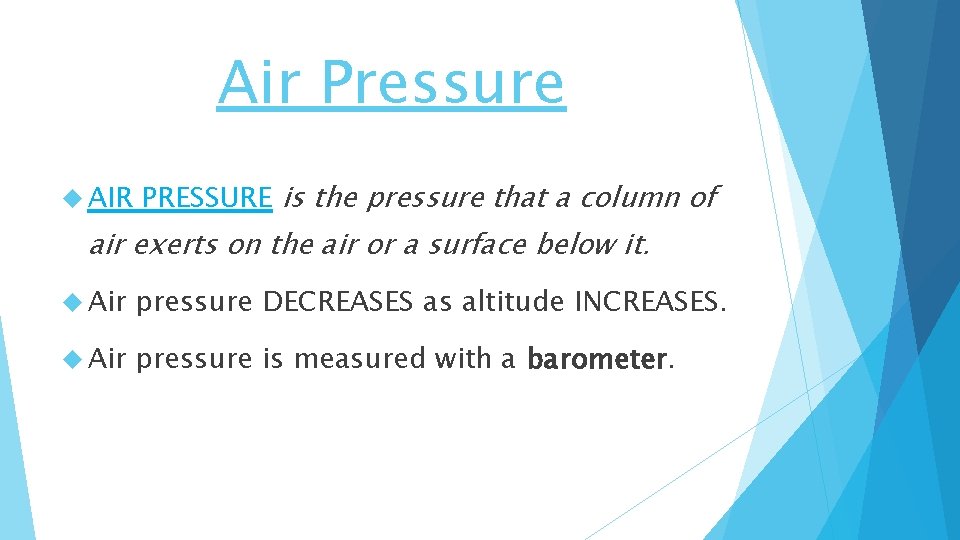 Air Pressure

AIR PRESSURE is the pressure that a column of air exerts on the air or a surface below it.

Air pressure DECREASES as altitude INCREASES.

Air pressure is measured with a barometer.